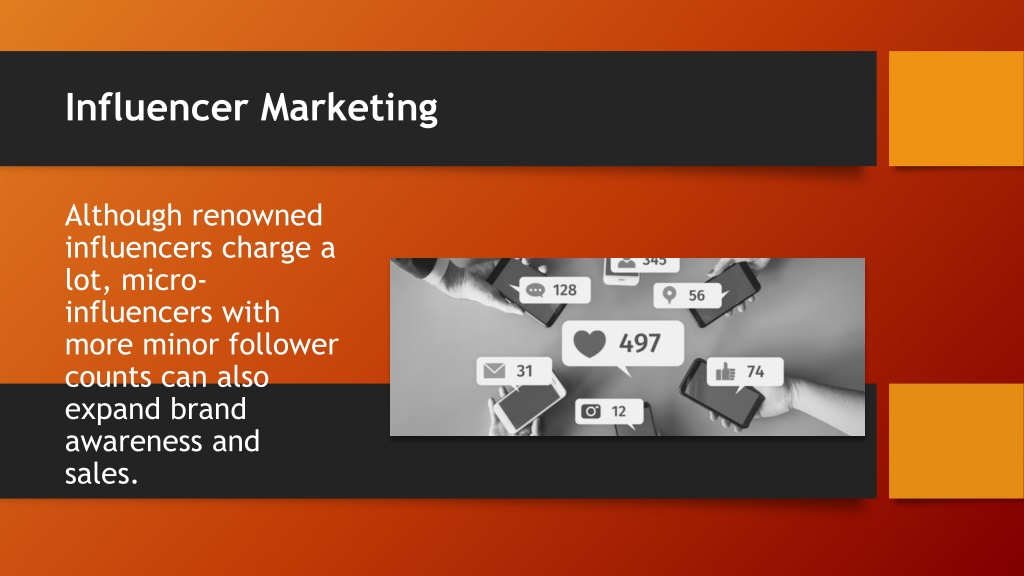 Influencer Marketing

Although renowned influencers charge a lot, micro-influencers with more minor follower counts can also expand brand awareness and sales.

345
128
56
497
31
74
12